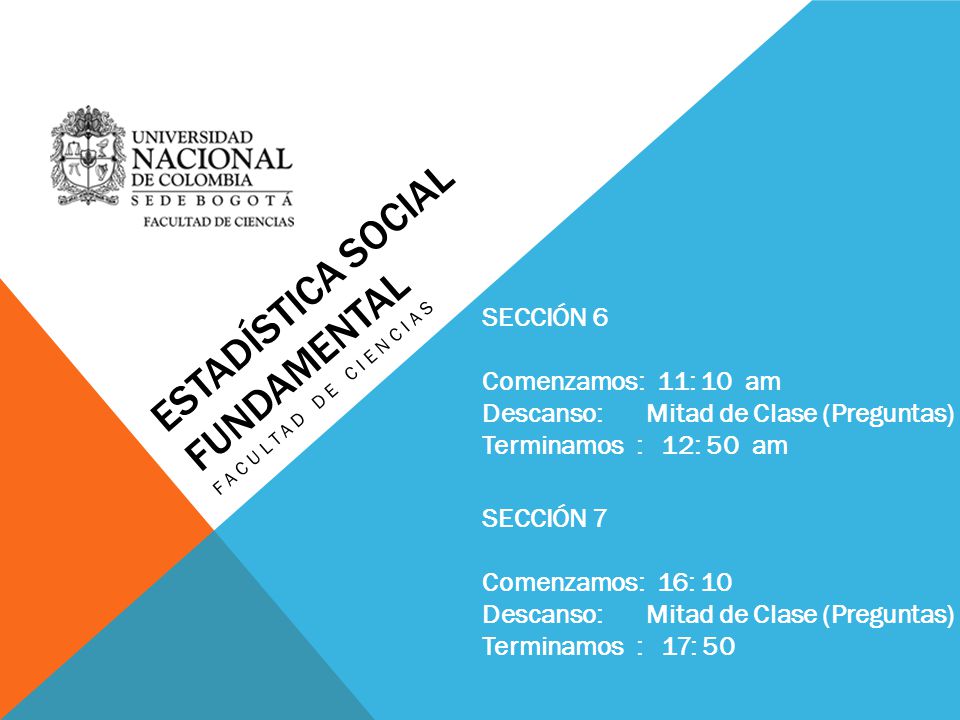 UNIVERSIDAD
NACIONAL
DE COLOMBIA
SEDE BOGOTÁ
FACULTAD DE CIENCIAS

ESTADÍSTICA SOCIAL FUNDAMENTAL
FACULTAD DE CIENCIAS

SECCIÓN 6

Comenzamos: 11: 10 am
Descanso: Mitad de Clase (Preguntas)
Terminamos : 12: 50 am

SECCIÓN 7

Comenzamos: 16: 10
Descanso: Mitad de Clase (Preguntas)
Terminamos : 17: 50